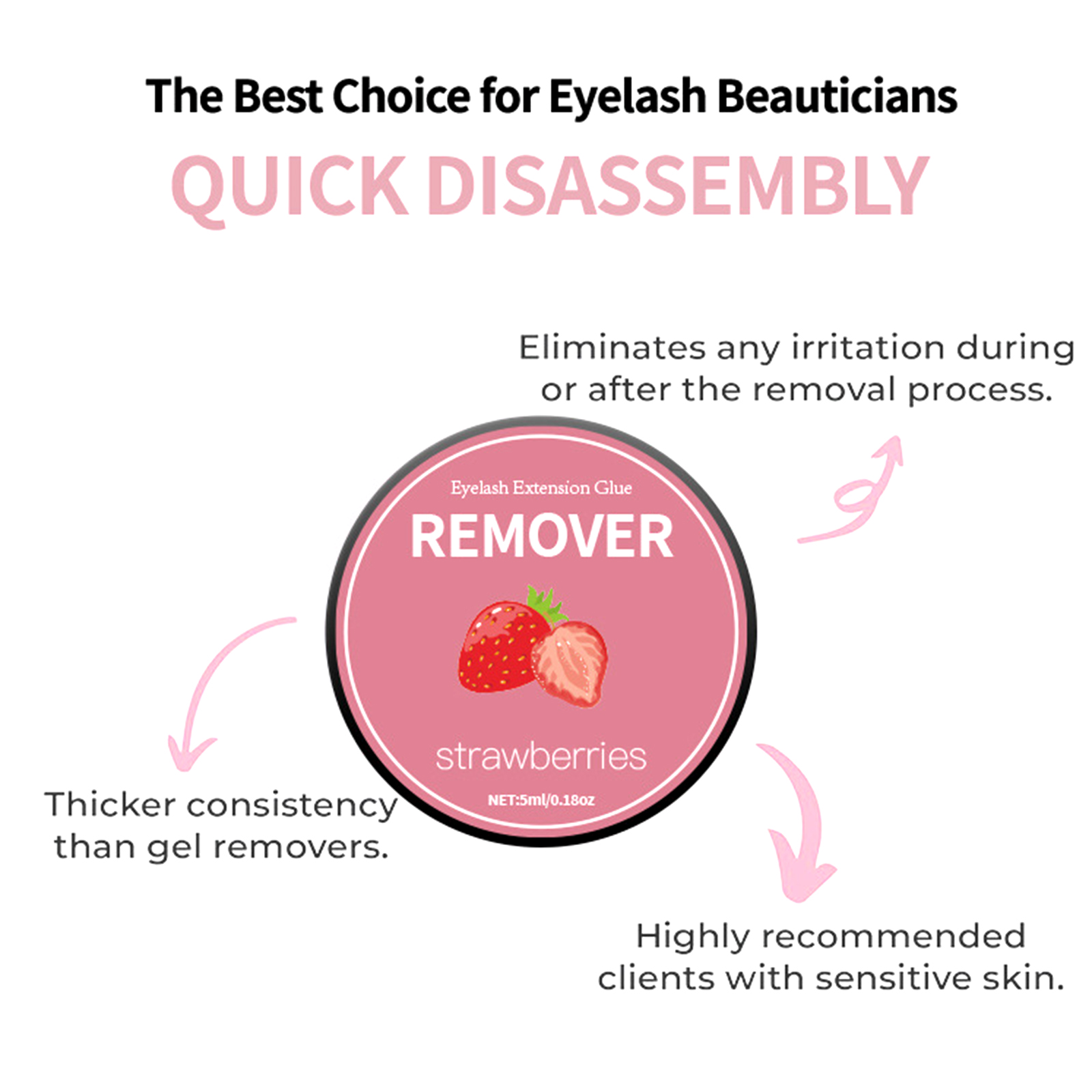 The Best Choice for Eyelash Beauticians

QUICK DISASSEMBLY

Eliminates any irritation during or after the removal process.

Eyelash Extension Glue

REMOVER

strawberries

NET:5ml/0.18oz

Thicker consistency than gel removers.

Highly recommended clients with sensitive skin.